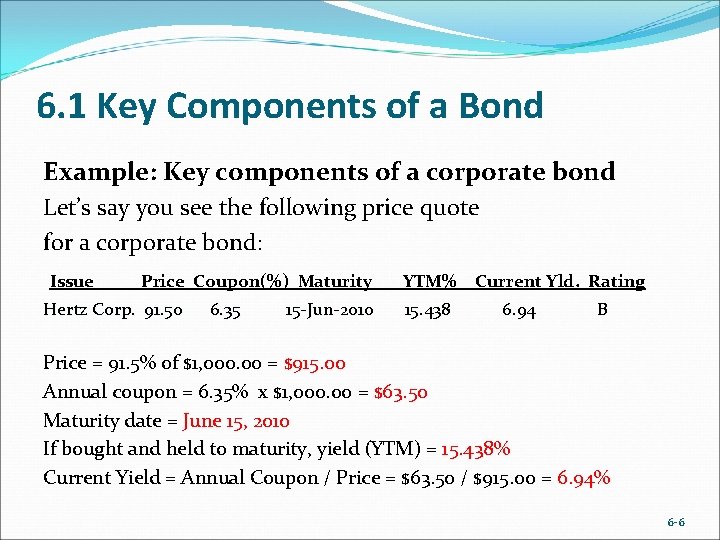 6.1 Key Components of a Bond

Example: Key components of a corporate bond
Let's say you see the following price quote for a corporate bond:

| Issue | Price | Coupon(%) | Maturity | YTM% | Current Yld. | Rating |
|---|---|---|---|---|---|---|
| Hertz Corp. | 91.50 | 6.35 | 15-Jun-2010 | 15.438 | 6.94 | B |

Price = 91.5% of \$1,000.00 = \$915.00
Annual coupon = 6.35% x \$1,000.00 = \$63.50
Maturity date = June 15, 2010
If bought and held to maturity, yield (YTM) = 15.438%
Current Yield = Annual Coupon / Price = \$63.50 / \$915.00 = 6.94%

6-6